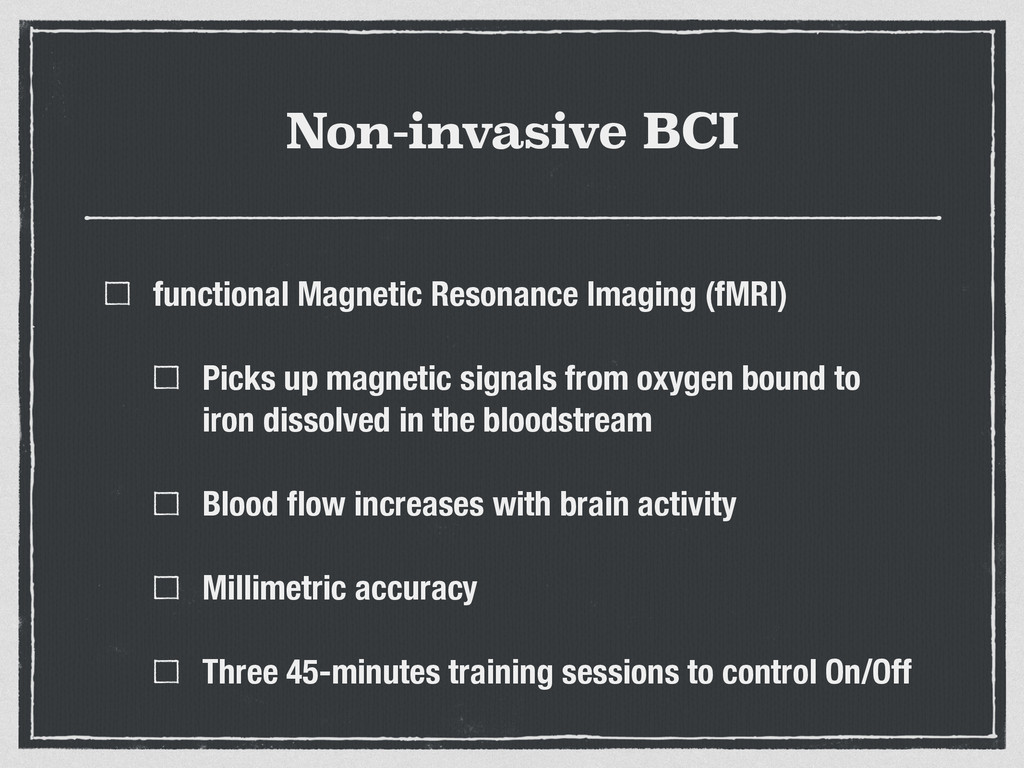 Non-invasive BCI

functional Magnetic Resonance Imaging (fMRI)

Picks up magnetic signals from oxygen bound to iron dissolved in the bloodstream

Blood flow increases with brain activity

Millimetric accuracy

Three 45-minutes training sessions to control On/Off